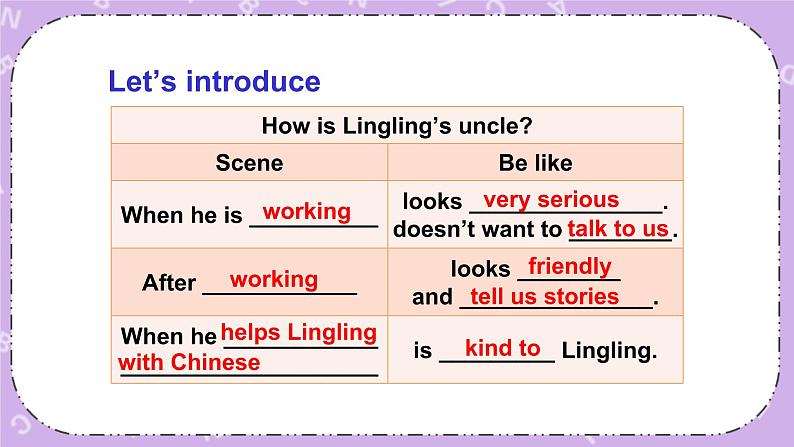 Let's introduce

| How is Lingling's uncle? | |
|---|---|
| Scene | Be like |
| When he is working | looks very serious. doesn't want to talk to us. |
| After working | looks friendly and tell us stories. |
| When he helps Lingling with Chinese | is kind to Lingling. |